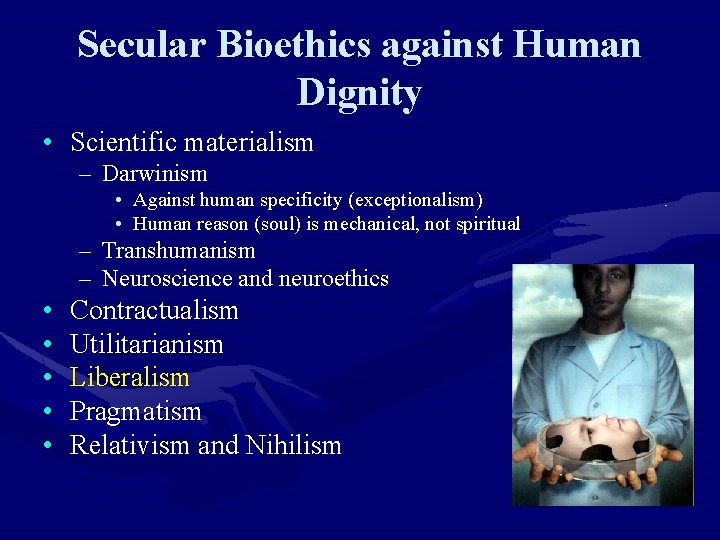 Secular Bioethics against Human Dignity

• Scientific materialism
  – Darwinism
    • Against human specificity (exceptionalism)
    • Human reason (soul) is mechanical, not spiritual
  – Transhumanism
  – Neuroscience and neuroethics
• Contractualism
• Utilitarianism
• Liberalism
• Pragmatism
• Relativism and Nihilism